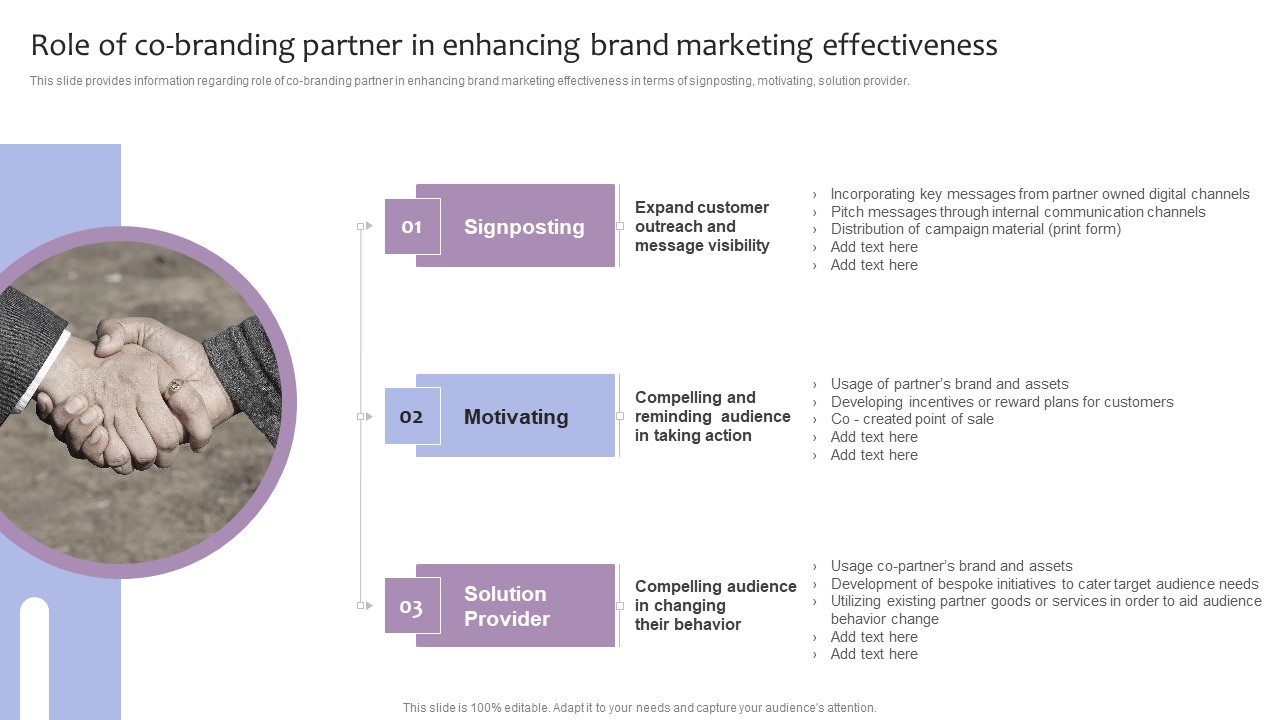 Role of co-branding partner in enhancing brand marketing effectiveness

This slide provides information regarding role of co-branding partner in enhancing brand marketing effectiveness in terms of signposting, motivating, solution provider.

01 Signposting

Expand customer outreach and message visibility

› Incorporating key messages from partner owned digital channels
› Pitch messages through internal communication channels
› Distribution of campaign material (print form)
› Add text here
› Add text here

02 Motivating

Compelling and reminding audience in taking action

› Usage of partner's brand and assets
› Developing incentives or reward plans for customers
› Co - created point of sale
› Add text here
› Add text here

03 Solution Provider

Compelling audience in changing their behavior

› Usage co-partner's brand and assets
› Development of bespoke initiatives to cater target audience needs
› Utilizing existing partner goods or services in order to aid audience behavior change
› Add text here
› Add text here

This slide is 100% editable. Adapt it to your needs and capture your audience's attention.